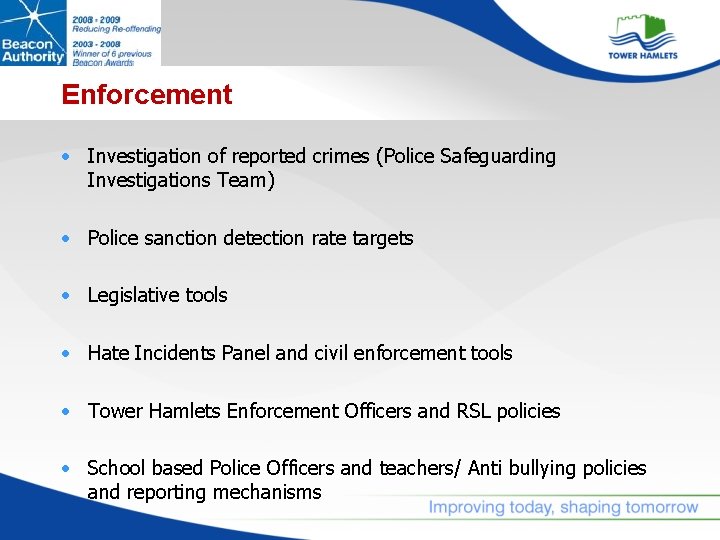 Beacon Authority
2008 - 2009
Reducing Re-offending
2003 - 2008
Winner of 6 previous Beacon Awards

TOWER HAMLETS

Enforcement

• Investigation of reported crimes (Police Safeguarding Investigations Team)

• Police sanction detection rate targets

• Legislative tools

• Hate Incidents Panel and civil enforcement tools

• Tower Hamlets Enforcement Officers and RSL policies

• School based Police Officers and teachers/ Anti bullying policies and reporting mechanisms

Improving today, shaping tomorrow